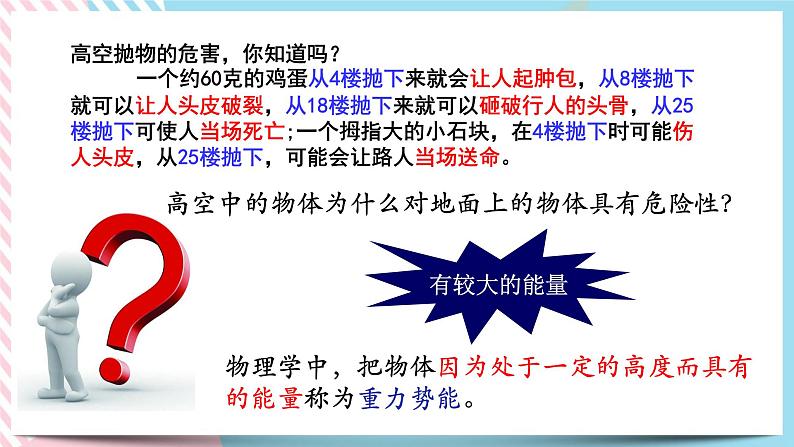 高空抛物的危害，你知道吗？

一个约60克的鸡蛋从4楼抛下来就会让人起肿包，从8楼抛下就可以让人头皮破裂，从18楼抛下来就可以砸破行人的头骨，从25楼抛下可使人当场死亡;一个拇指大的小石块，在4楼抛下时可能伤人头皮，从25楼抛下，可能会让路人当场送命。

高空中的物体为什么对地面上的物体具有危险性?

有较大的能量

物理学中，把物体因为处于一定的高度而具有的能量称为重力势能。